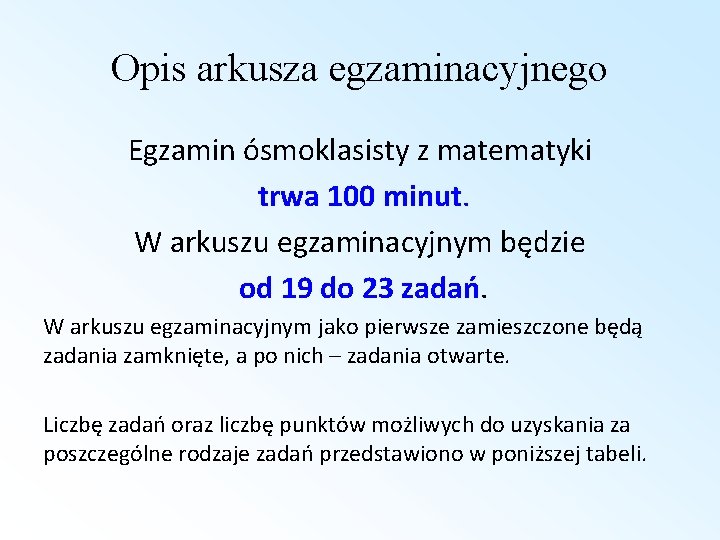 Opis arkusza egzaminacyjnego

Egzamin ósmoklasisty z matematyki
trwa 100 minut.
W arkuszu egzaminacyjnym będzie
od 19 do 23 zadań.

W arkuszu egzaminacyjnym jako pierwsze zamieszczone będą zadania zamknięte, a po nich – zadania otwarte.

Liczbę zadań oraz liczbę punktów możliwych do uzyskania za poszczególne rodzaje zadań przedstawiono w poniższej tabeli.